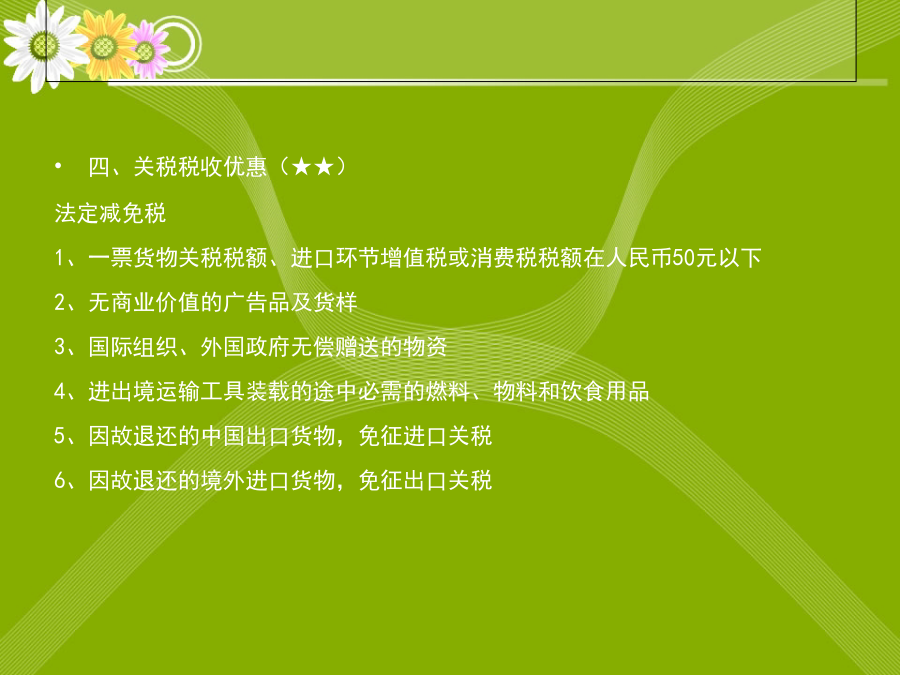 • 四、关税税收优惠（★★）

法定减免税

1、一票货物关税税额、进口环节增值税或消费税税额在人民币50元以下

2、无商业价值的广告品及货样

3、国际组织、外国政府无偿赠送的物资

4、进出境运输工具装载的途中必需的燃料、物料和饮食用品

5、因故退还的中国出口货物，免征进口关税

6、因故退还的境外进口货物，免征出口关税